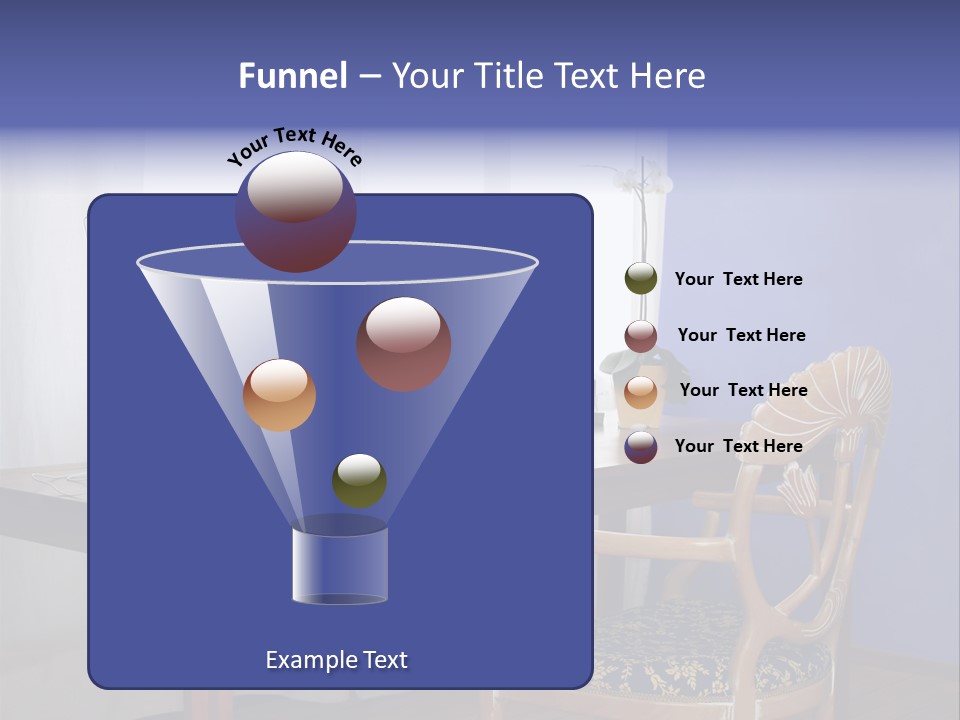 Funnel – Your Title Text Here

Your Text Here

Your Text Here

Your Text Here

Your Text Here

Your Text Here

Example Text